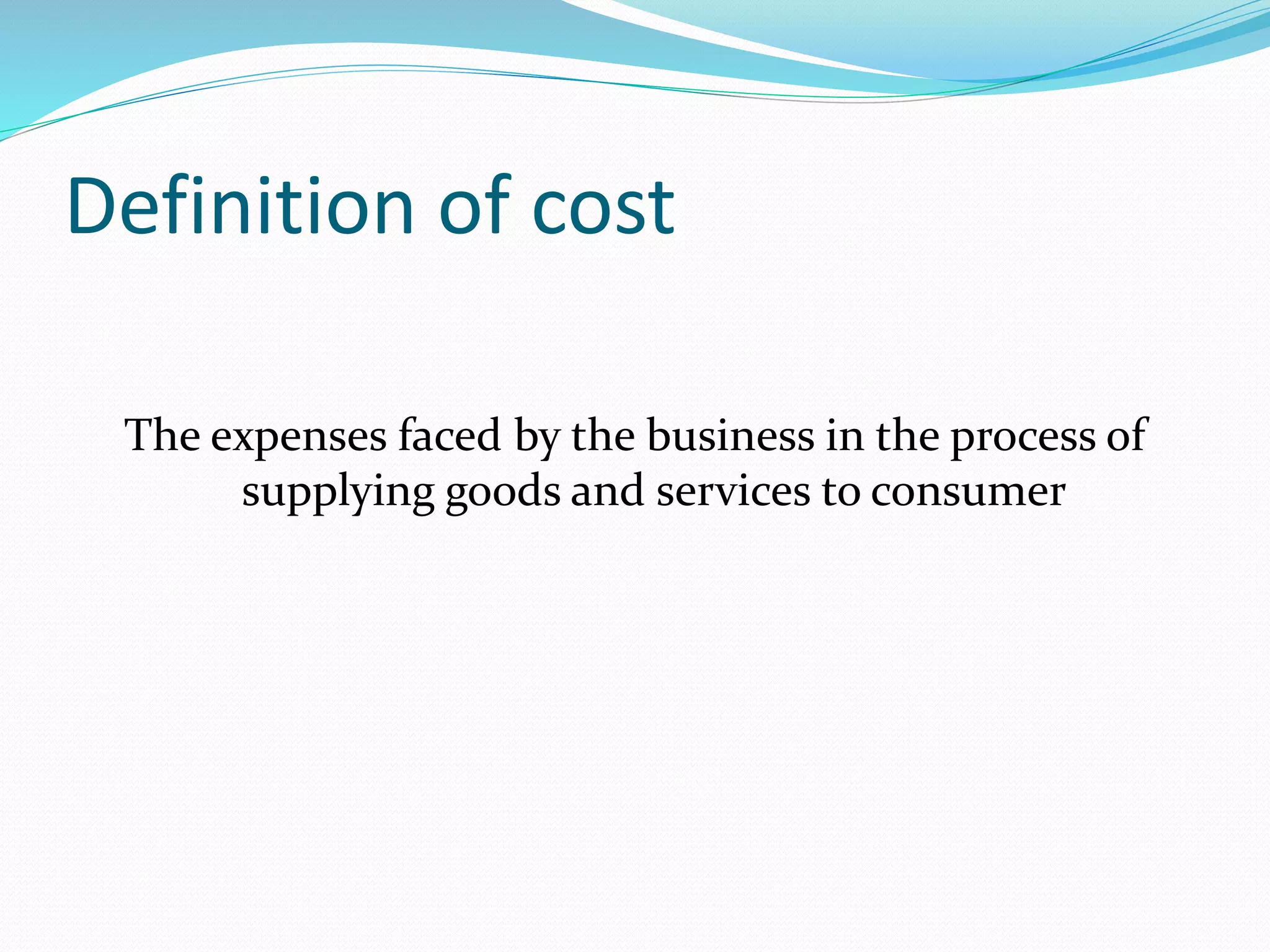 Definition of cost

The expenses faced by the business in the process of supplying goods and services to consumer